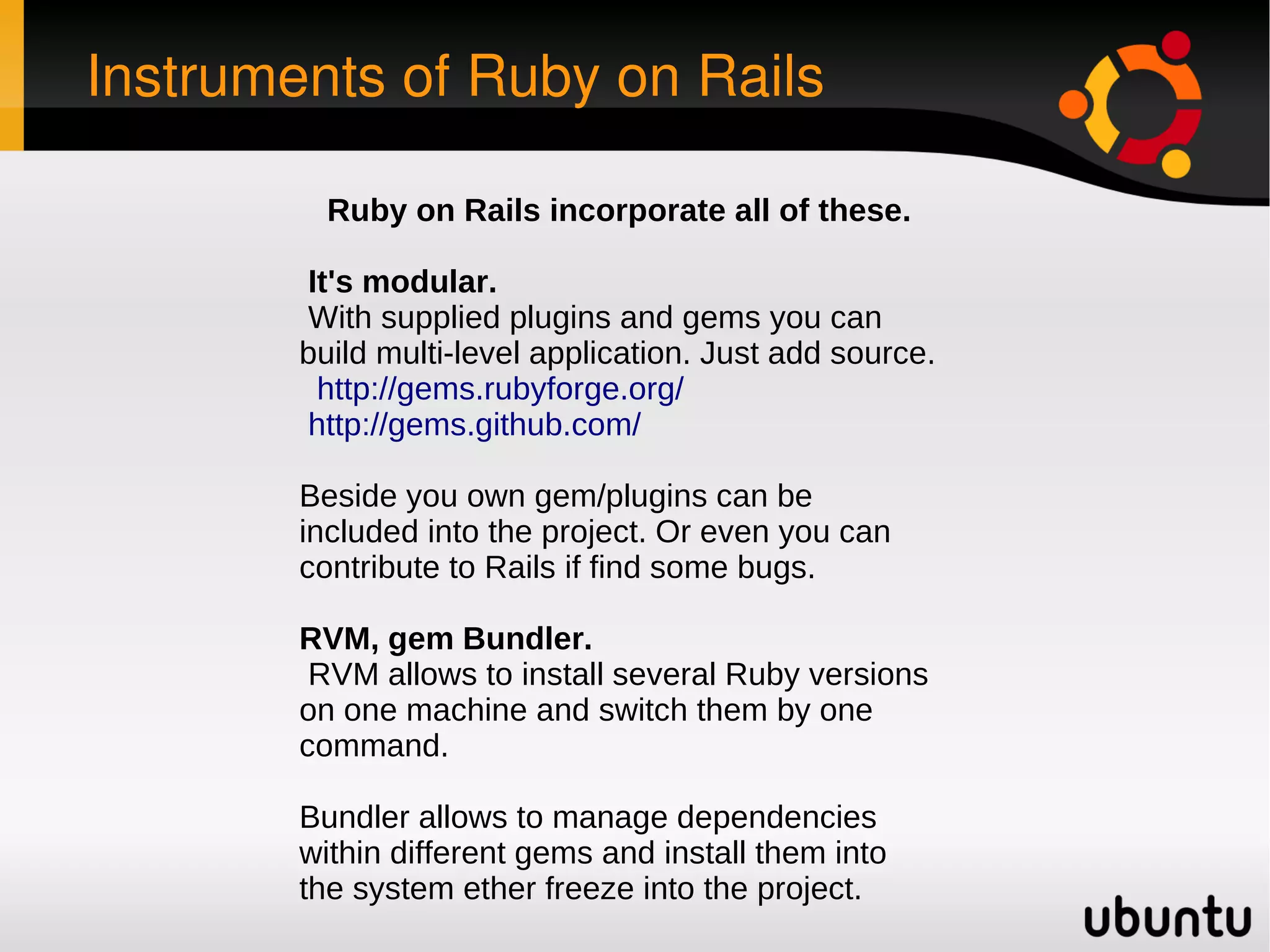 Instruments of Ruby on Rails

Ruby on Rails incorporate all of these.

It's modular.
With supplied plugins and gems you can build multi-level application. Just add source.
http://gems.rubyforge.org/
http://gems.github.com/

Beside you own gem/plugins can be included into the project. Or even you can contribute to Rails if find some bugs.

RVM, gem Bundler.
RVM allows to install several Ruby versions on one machine and switch them by one command.

Bundler allows to manage dependencies within different gems and install them into the system ether freeze into the project.

ubuntu